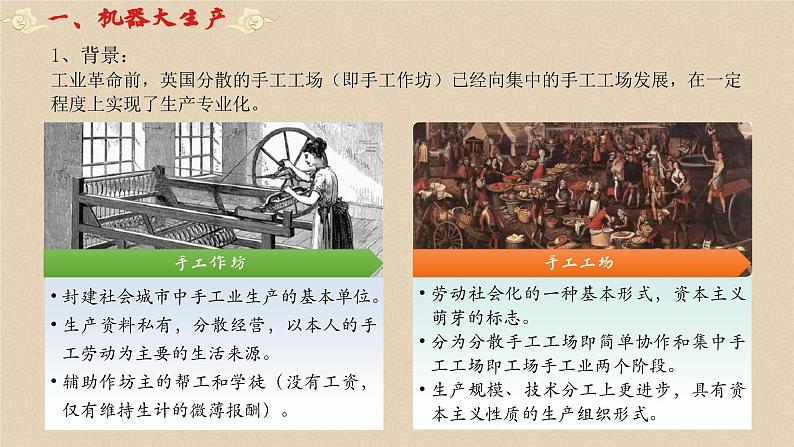 一、机器大生产

1、背景：
工业革命前，英国分散的手工工场（即手工作坊）已经向集中的手工工场发展，在一定程度上实现了生产专业化。

手工作坊

• 封建社会城市中手工业生产的基本单位。
• 生产资料私有，分散经营，以本人的手工劳动为主要的生活来源。
• 辅助作坊主的帮工和学徒（没有工资，仅有维持生计的微薄报酬）。

手工工场

• 劳动社会化的一种基本形式，资本主义萌芽的标志。
• 分为分散手工工场即简单协作和集中手工工场即工场手工业两个阶段。
• 生产规模、技术分工上更进步，具有资本主义性质的生产组织形式。